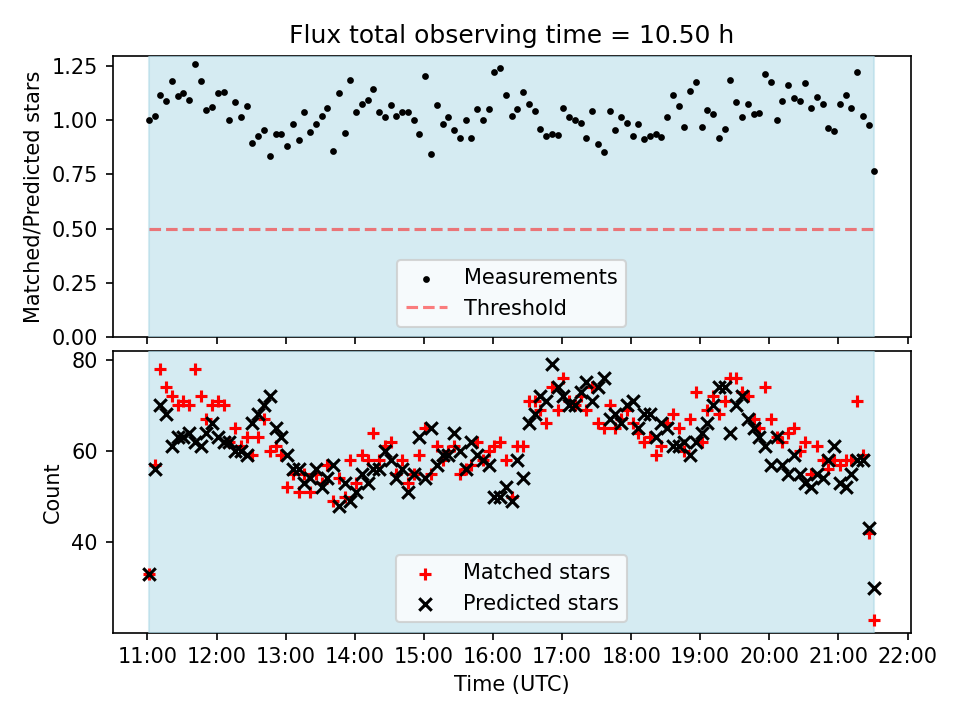 Flux total observing time = 10.50 h

Matched/Predicted stars

1.25
1.00
0.75
0.50
0.25
0.00

Measurements
Threshold

Count

80
60
40

Matched stars
Predicted stars

11:00 12:00 13:00 14:00 15:00 16:00 17:00 18:00 19:00 20:00 21:00 22:00
Time (UTC)